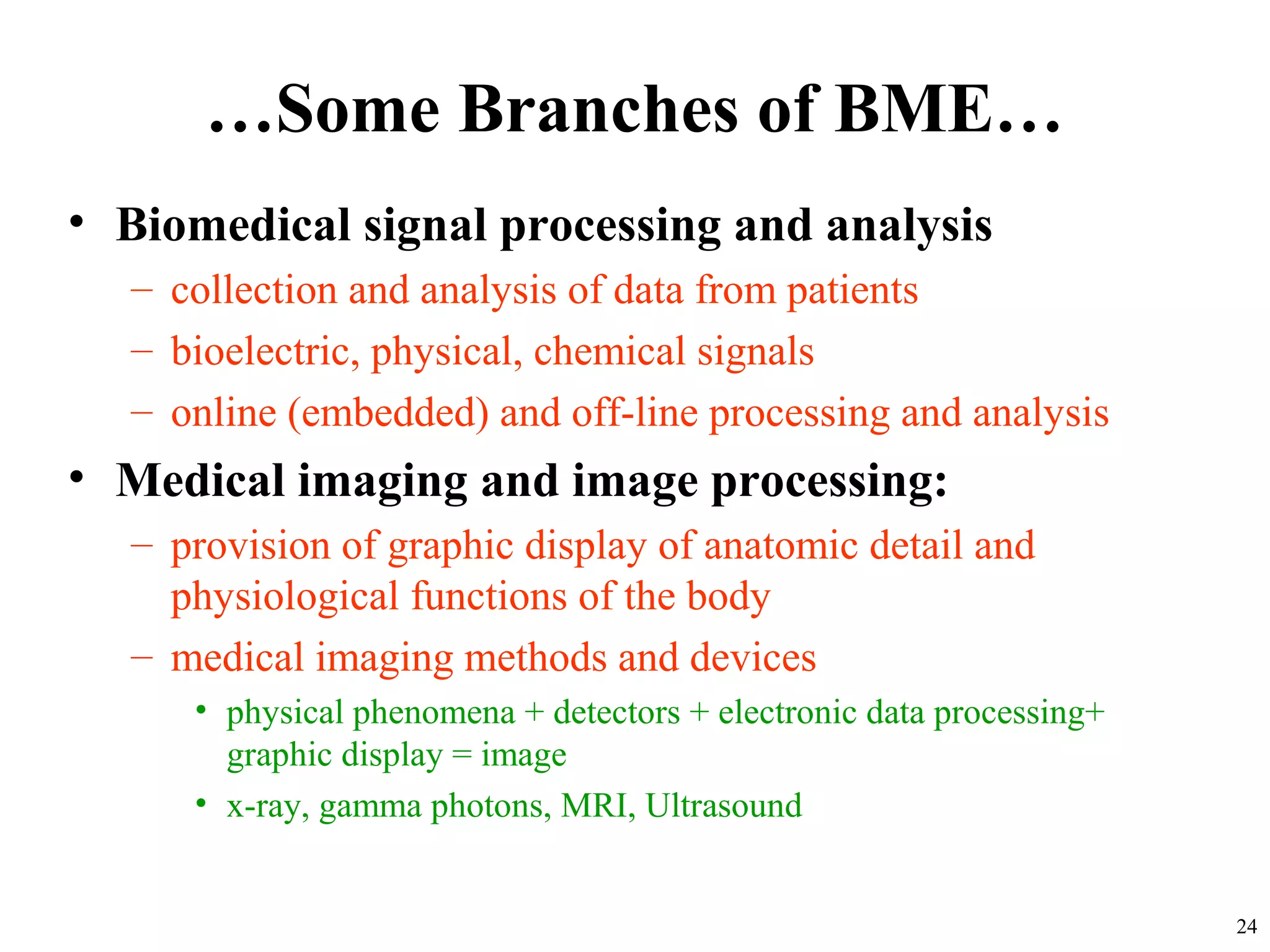 …Some Branches of BME…

• Biomedical signal processing and analysis
  – collection and analysis of data from patients
  – bioelectric, physical, chemical signals
  – online (embedded) and off-line processing and analysis
• Medical imaging and image processing:
  – provision of graphic display of anatomic detail and physiological functions of the body
  – medical imaging methods and devices
    • physical phenomena + detectors + electronic data processing+ graphic display = image
    • x-ray, gamma photons, MRI, Ultrasound

24